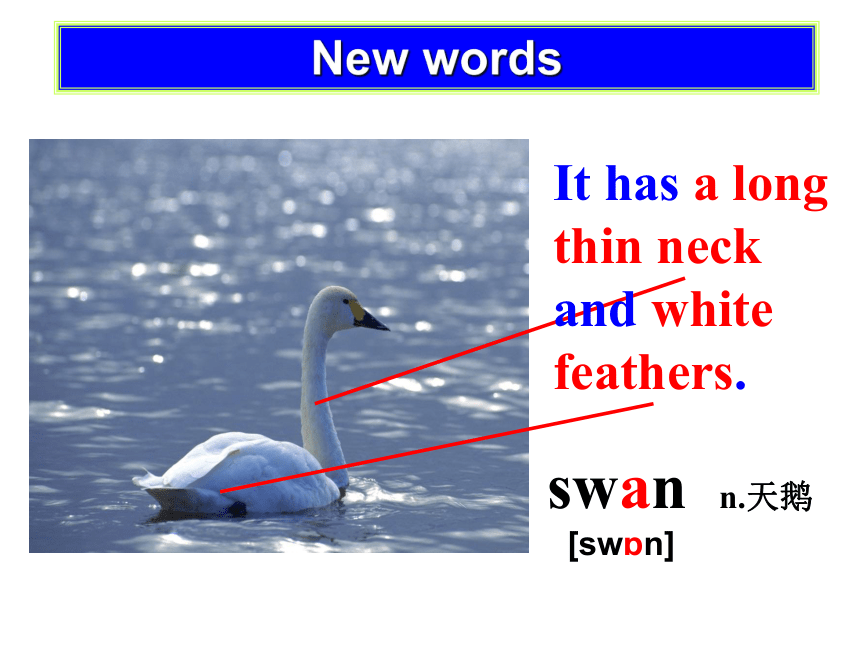 New words

It has a long thin neck and white feathers.

swan n.天鹅
[swɒn]